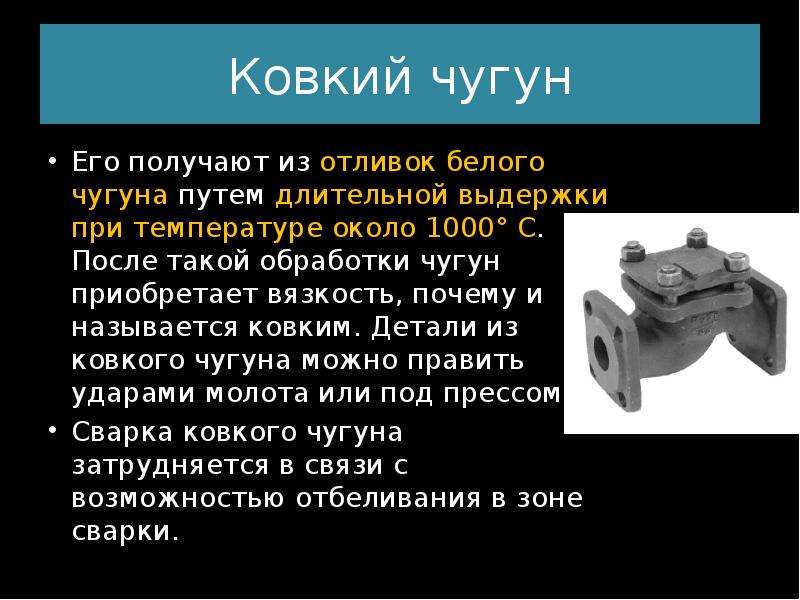 Ковкий чугун

• Его получают из отливок белого чугуна путем длительной выдержки при температуре около 1000° С. После такой обработки чугун приобретает вязкость, почему и называется ковким. Детали из ковкого чугуна можно править ударами молота или под прессом

• Сварка ковкого чугуна затрудняется в связи с возможностью отбеливания в зоне сварки.